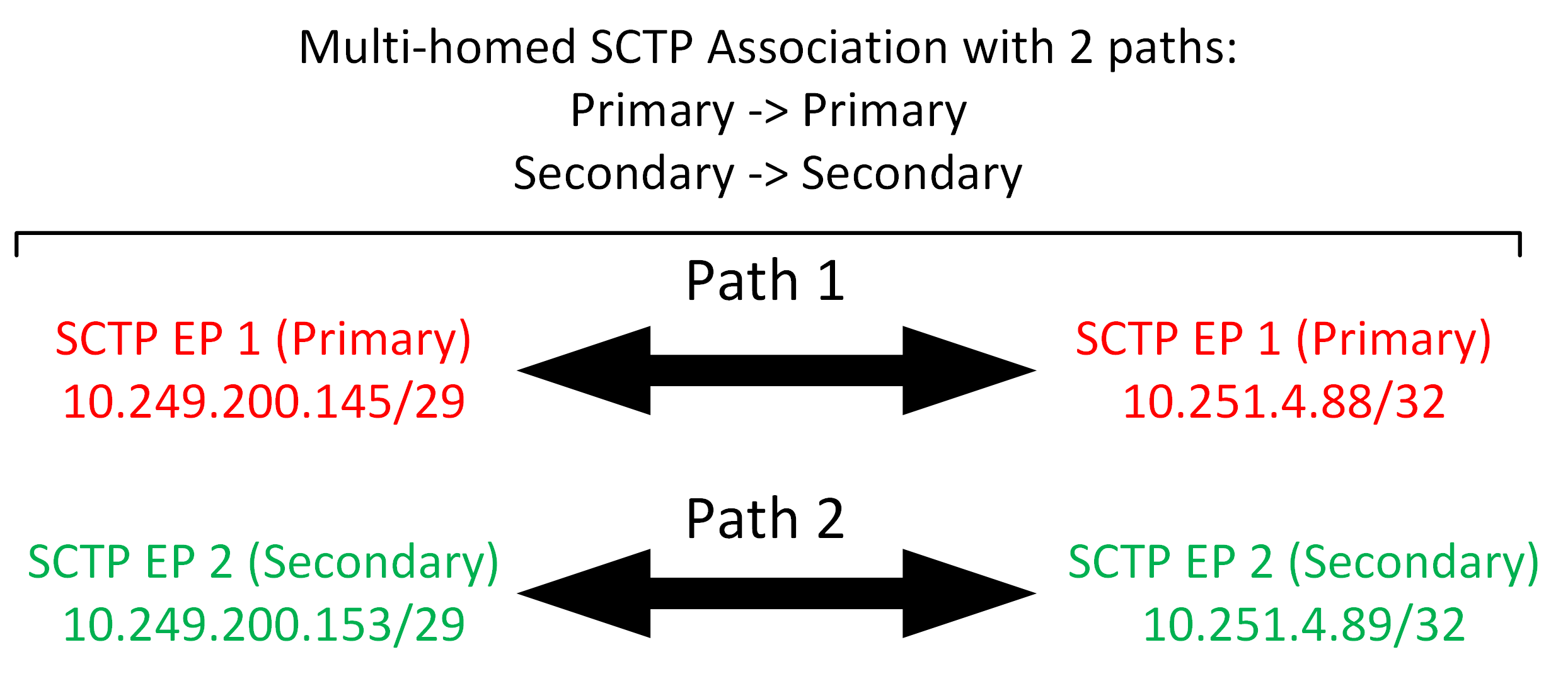 Multi-homed SCTP Association with 2 paths:
Primary -> Primary
Secondary -> Secondary

Path 1

SCTP EP 1 (Primary)
10.249.200.145/29

SCTP EP 1 (Primary)
10.251.4.88/32

Path 2

SCTP EP 2 (Secondary)
10.249.200.153/29

SCTP EP 2 (Secondary)
10.251.4.89/32